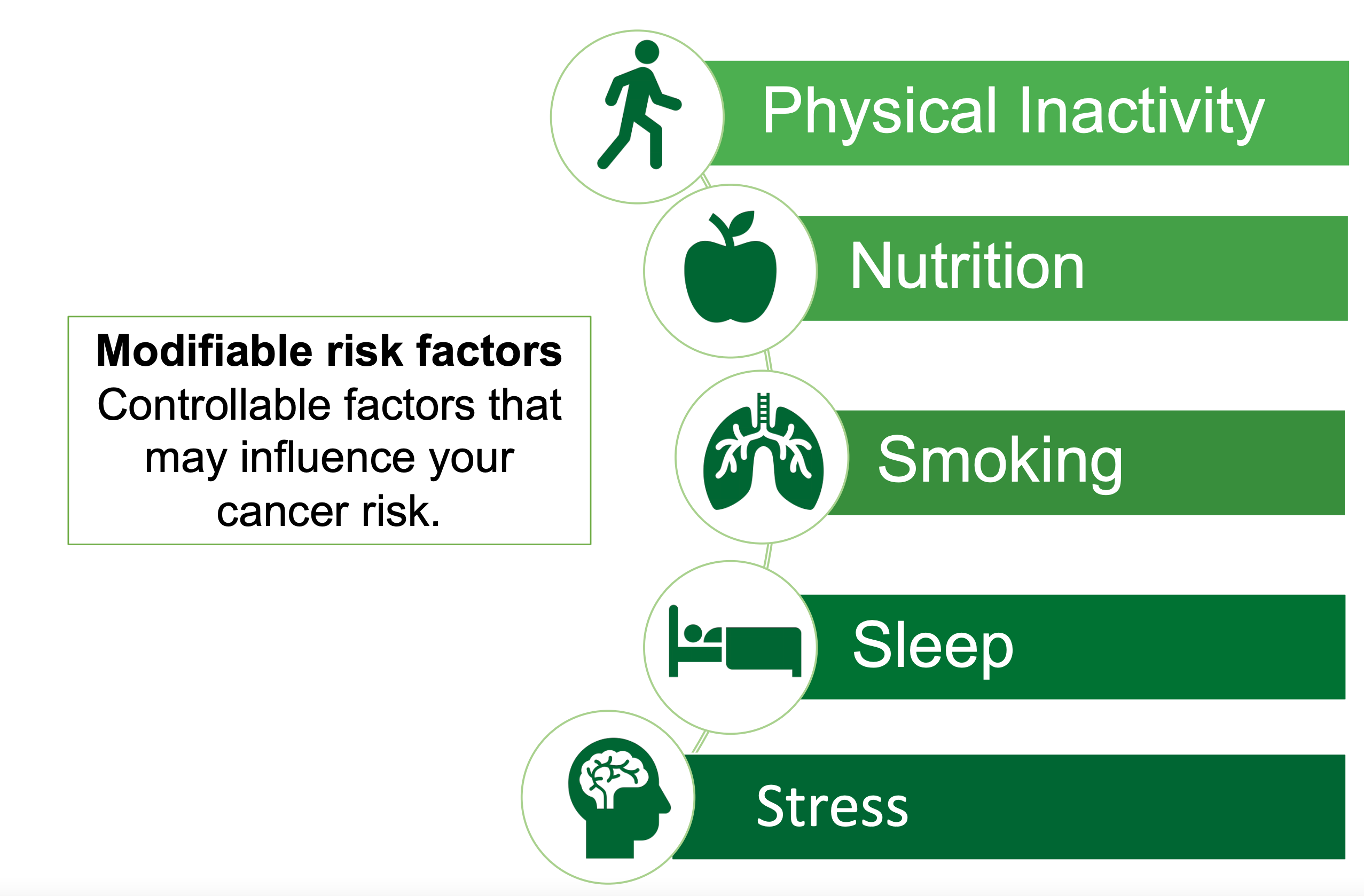 Modifiable risk factors
Controllable factors that may influence your cancer risk.

Physical Inactivity

Nutrition

Smoking

Sleep

Stress